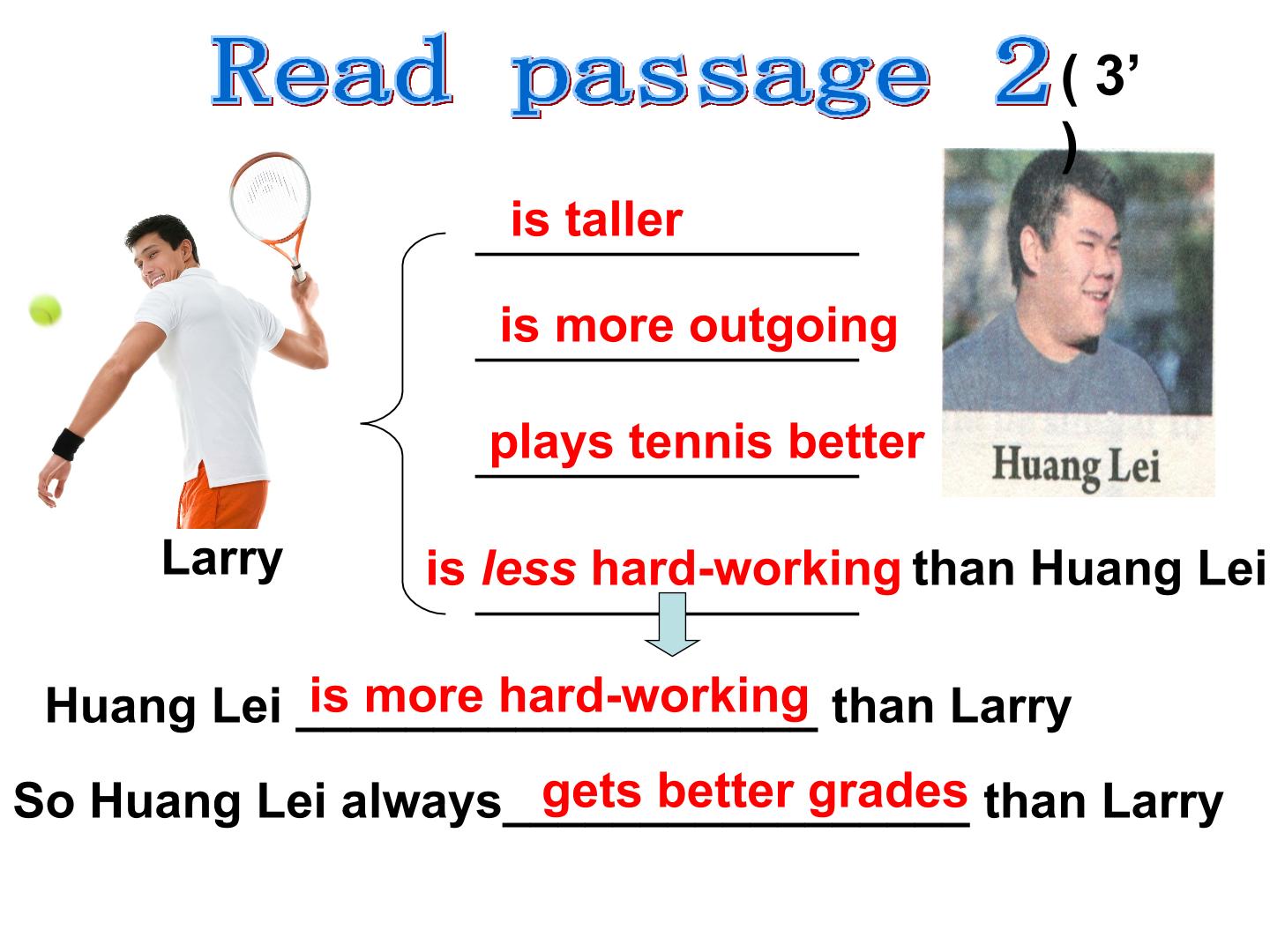 Read passage 2 ( 3' )

Larry

is taller

is more outgoing

plays tennis better

is less hard-working than Huang Lei

Huang Lei

Huang Lei is more hard-working than Larry

So Huang Lei always gets better grades than Larry